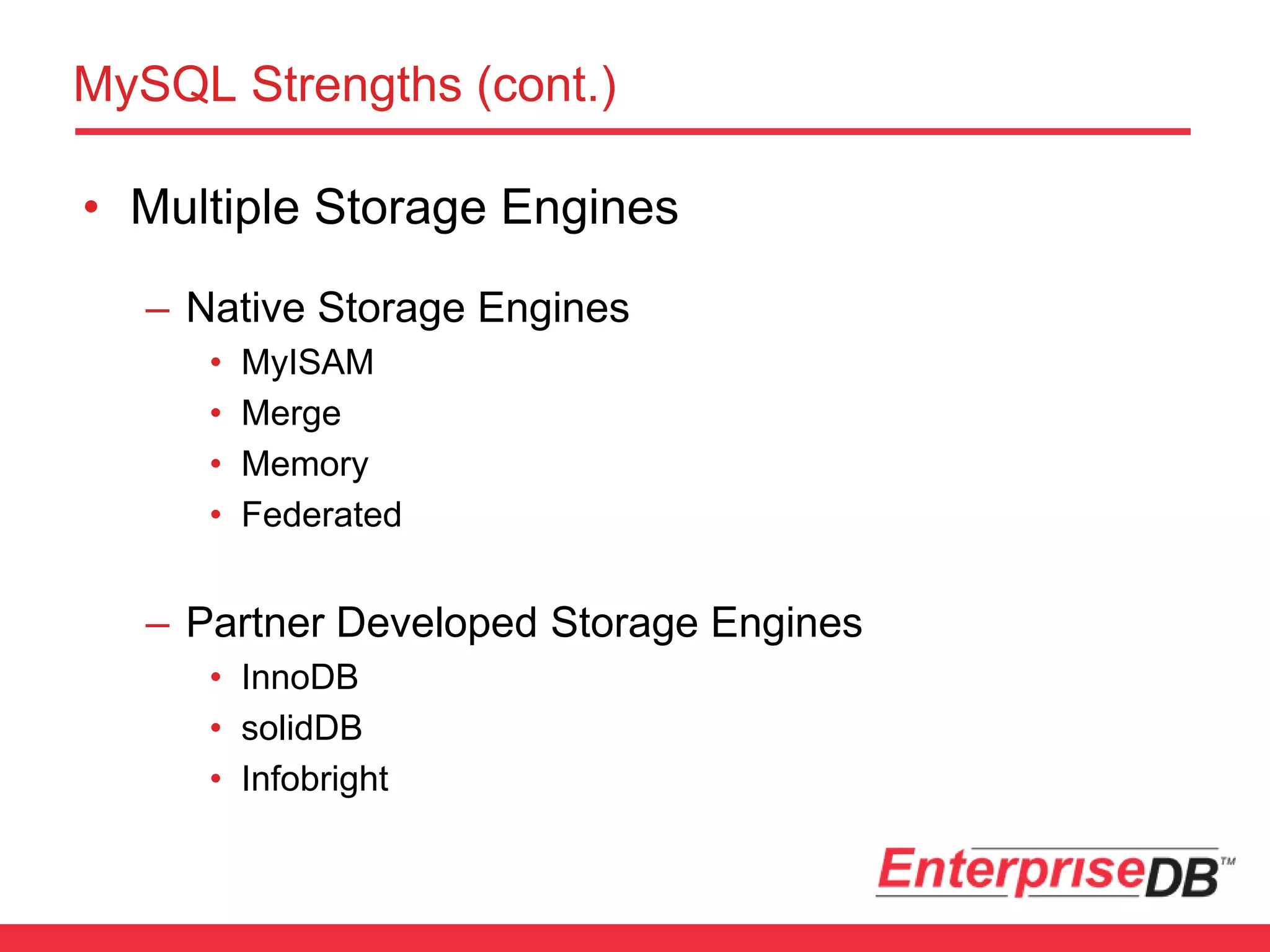 MySQL Strengths (cont.)

• Multiple Storage Engines

– Native Storage Engines
• MyISAM
• Merge
• Memory
• Federated

– Partner Developed Storage Engines
• InnoDB
• solidDB
• Infobright

EnterpriseDB™